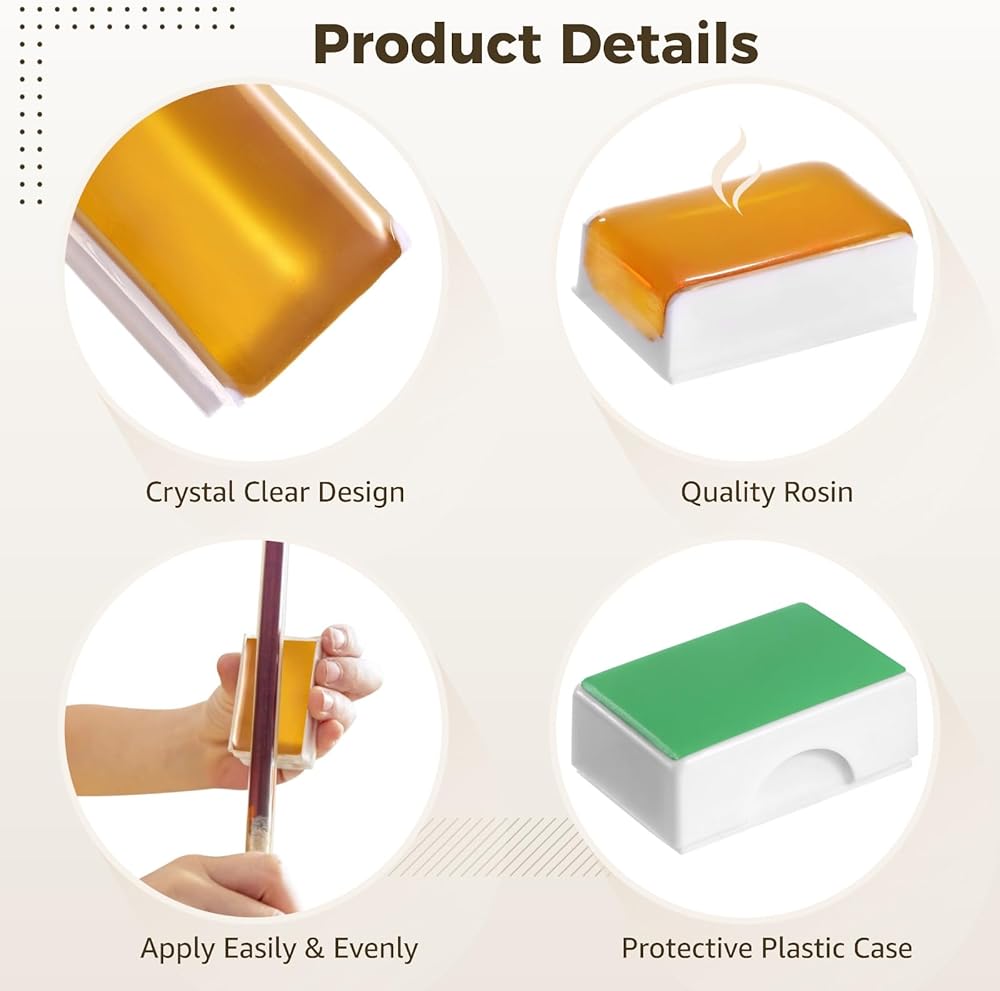 Product Details

Crystal Clear Design

Quality Rosin

Apply Easily & Evenly

Protective Plastic Case